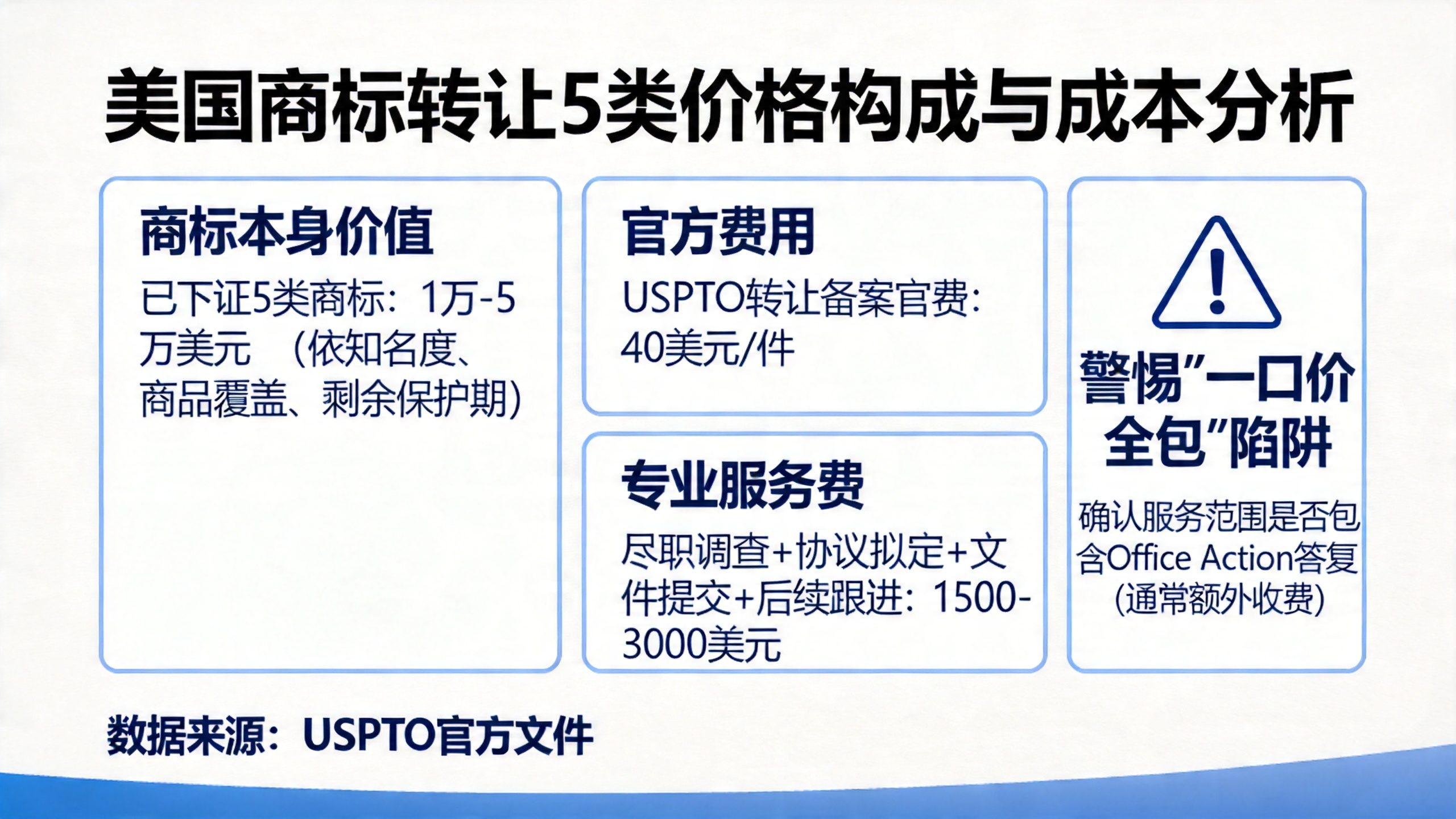 美国商标转让5类价格构成与成本分析

商标本身价值

已下证5类商标：1万-5万美元 （依知名度、商品覆盖、剩余保护期）

官方费用

USPTO转让备案官费：40美元/件

专业服务费

尽职调查+协议拟定+文件提交+后续跟进：1500-3000美元

警惕"一口价全包"陷阱

确认服务范围是否包含Office Action答复(通常额外收费)

数据来源：USPTO官方文件